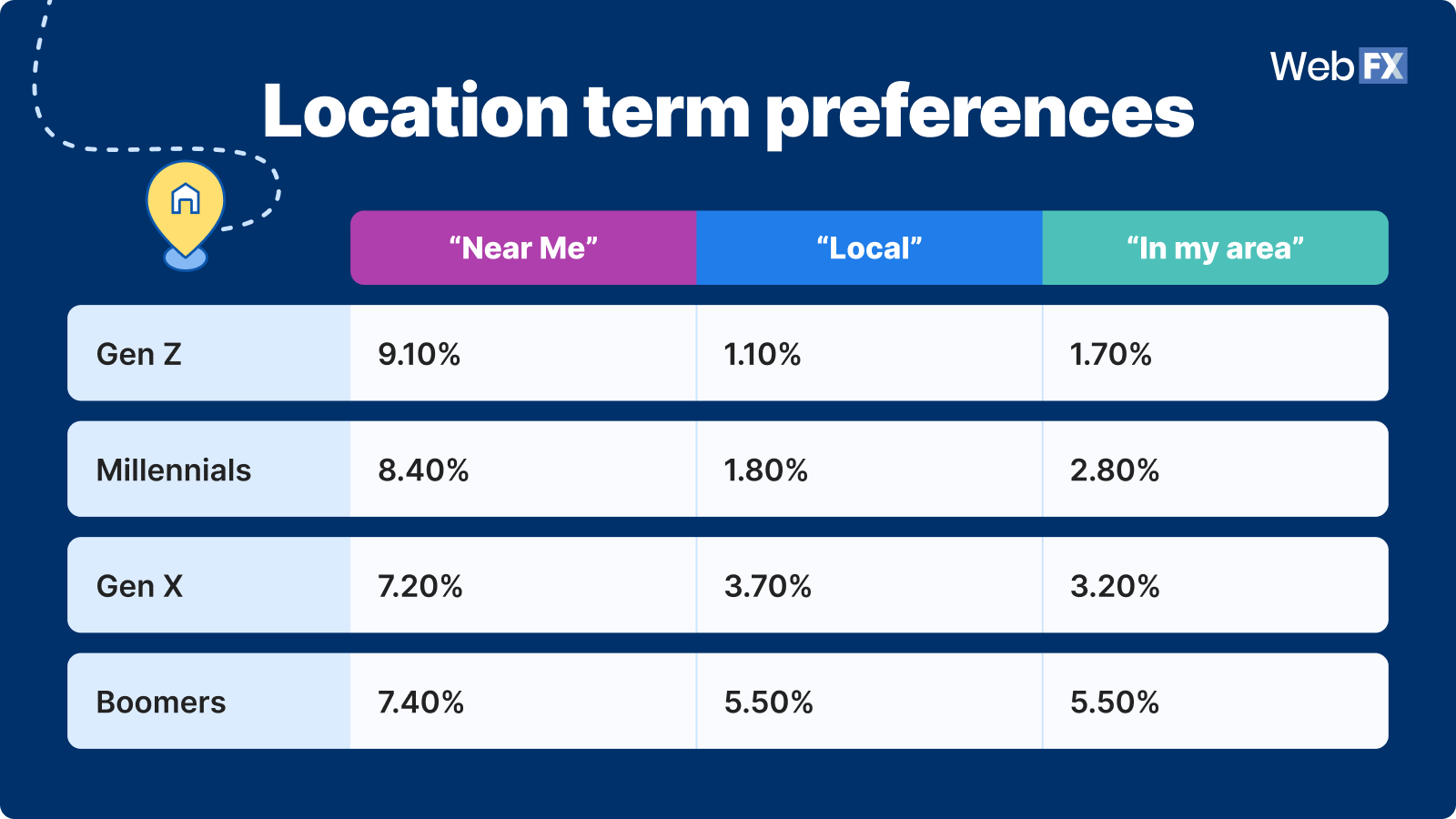 WebFX

Location term preferences

| | “Near Me” | “Local” | “In my area” |
|---|---|---|---|
| Gen Z | 9.10% | 1.10% | 1.70% |
| Millennials | 8.40% | 1.80% | 2.80% |
| Gen X | 7.20% | 3.70% | 3.20% |
| Boomers | 7.40% | 5.50% | 5.50% |